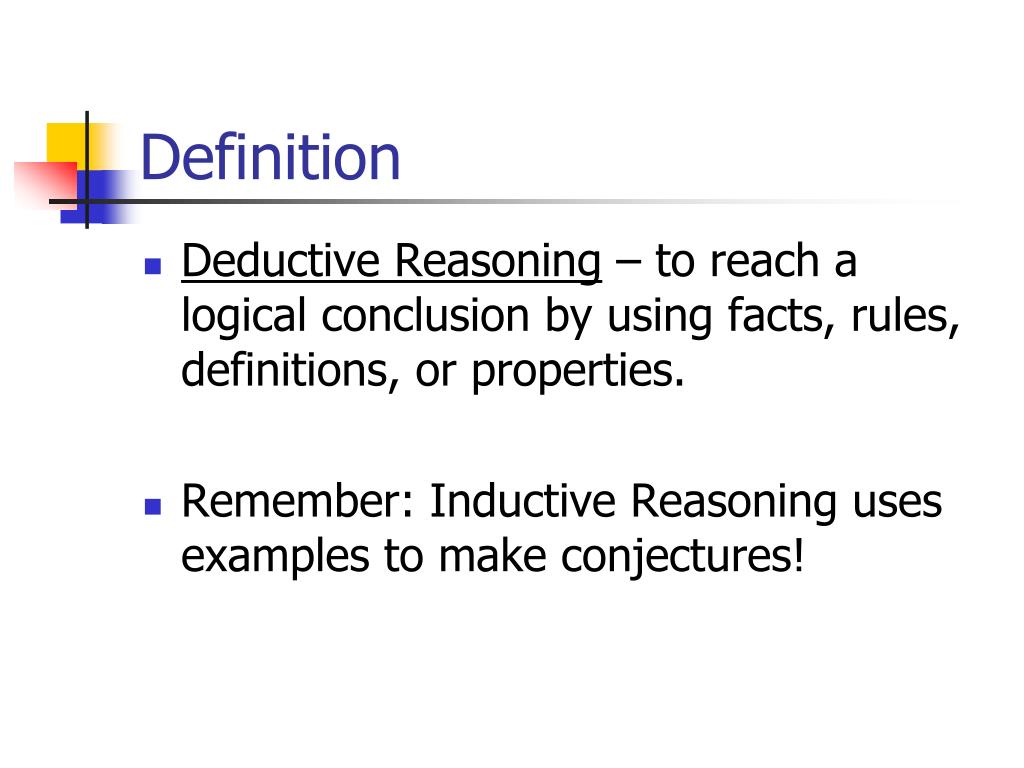 Definition

Deductive Reasoning – to reach a logical conclusion by using facts, rules, definitions, or properties.

Remember: Inductive Reasoning uses examples to make conjectures!